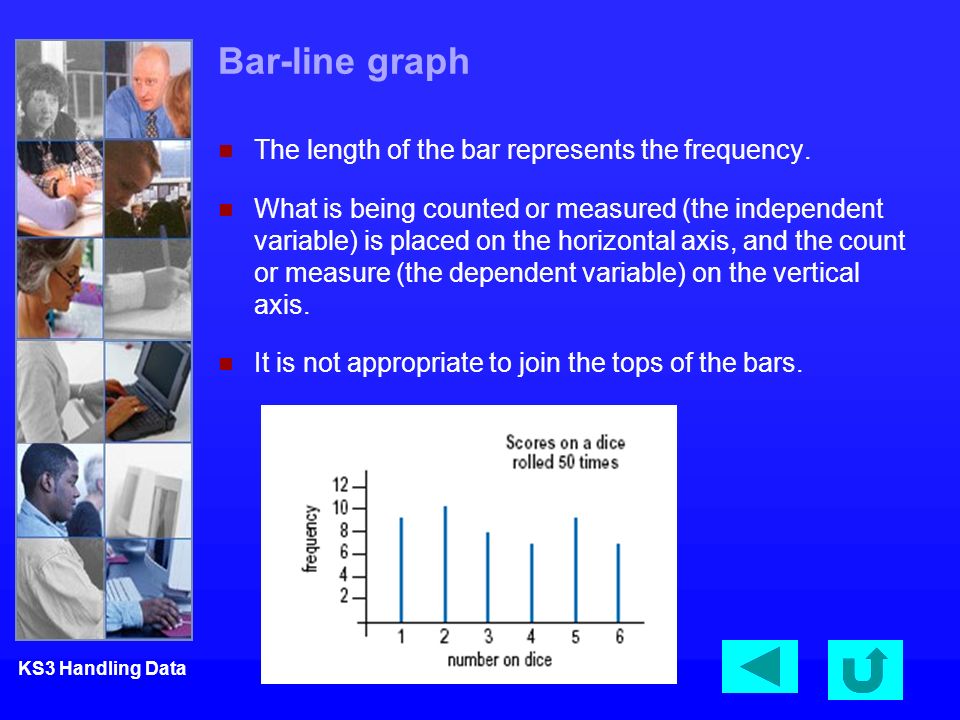 Bar-line graph

The length of the bar represents the frequency.

What is being counted or measured (the independent variable) is placed on the horizontal axis, and the count or measure (the dependent variable) on the vertical axis.

It is not appropriate to join the tops of the bars.

Scores on a dice rolled 50 times

frequency

12
10
8
6
4
2

1 2 3 4 5 6

number on dice

KS3 Handling Data